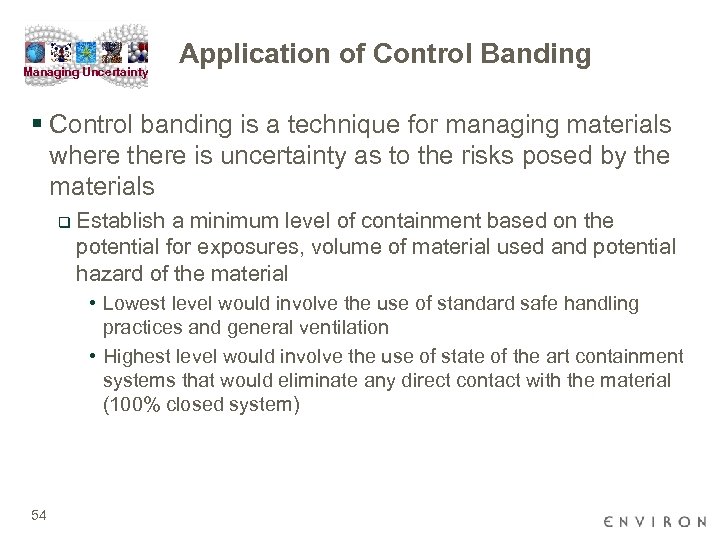 Managing Uncertainty

Application of Control Banding

▪ Control banding is a technique for managing materials where there is uncertainty as to the risks posed by the materials

❑ Establish a minimum level of containment based on the potential for exposures, volume of material used and potential hazard of the material

• Lowest level would involve the use of standard safe handling practices and general ventilation

• Highest level would involve the use of state of the art containment systems that would eliminate any direct contact with the material (100% closed system)

54

ENVIRON